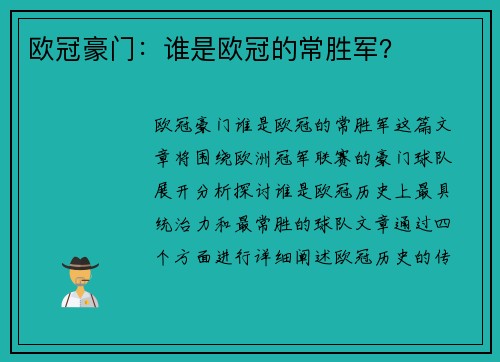 欧冠豪门：谁是欧冠的常胜军？

欧冠豪门谁是欧冠的常胜军这篇文章将围绕欧洲冠军联赛的豪门球队展开分析探讨谁是欧冠历史上最具统治力和最常胜的球队文章通过四个方面进行详细阐述欧冠历史的传